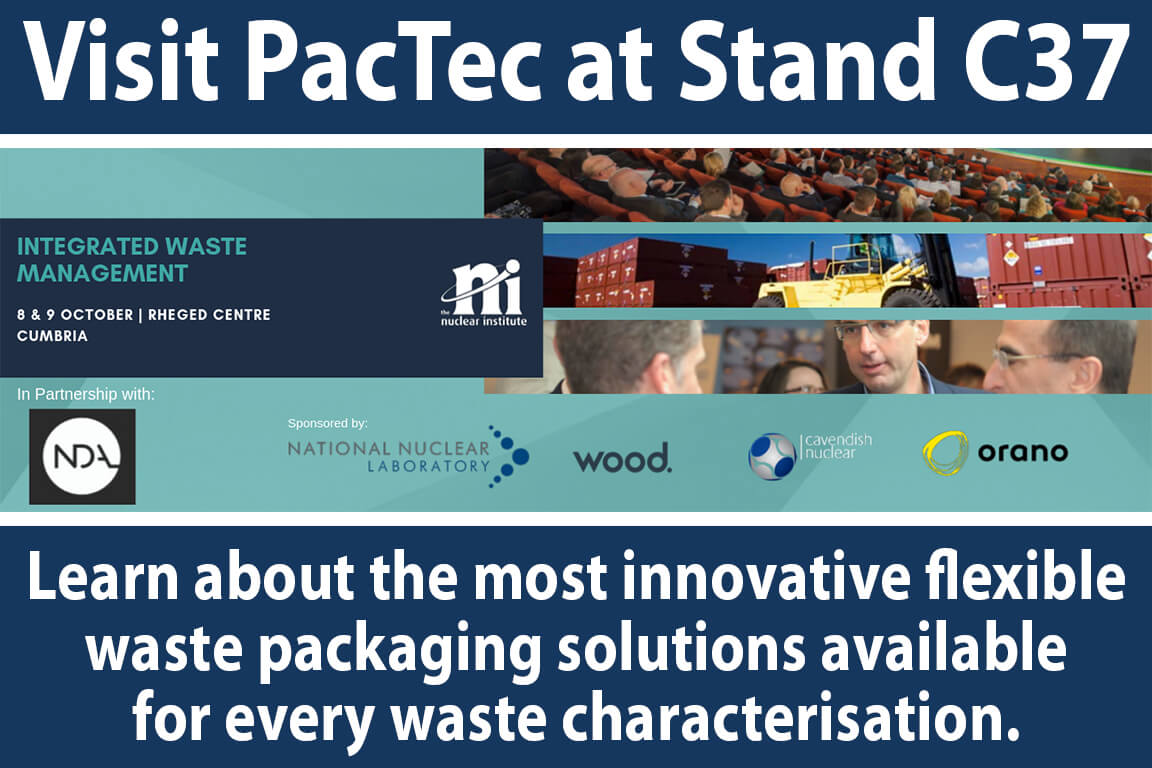 Visit PacTec at Stand C37

INTEGRATED WASTE MANAGEMENT

8 & 9 OCTOBER | RHEGED CENTRE CUMBRIA

ni
the nuclear institute

In Partnership with:

NDA

Sponsored by:

NATIONAL NUCLEAR LABORATORY

wood.

cavendish nuclear

orano

Learn about the most innovative flexible waste packaging solutions available for every waste characterisation.